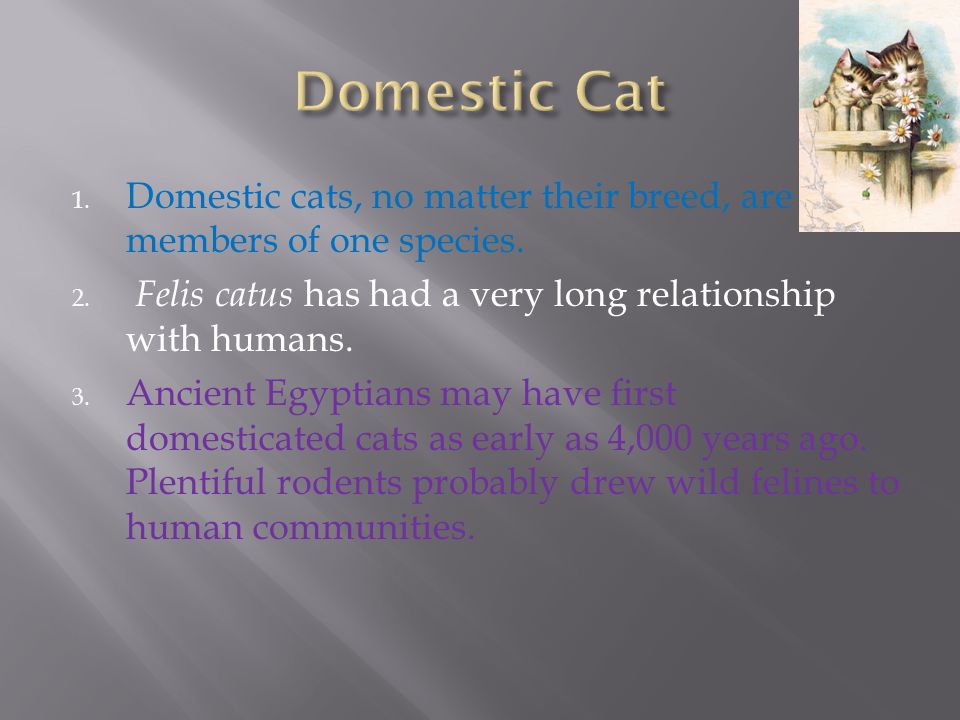 Domestic Cat

1. Domestic cats, no matter their breed, are members of one species.

2. Felis catus has had a very long relationship with humans.

3. Ancient Egyptians may have first domesticated cats as early as 4,000 years ago. Plentiful rodents probably drew wild felines to human communities.